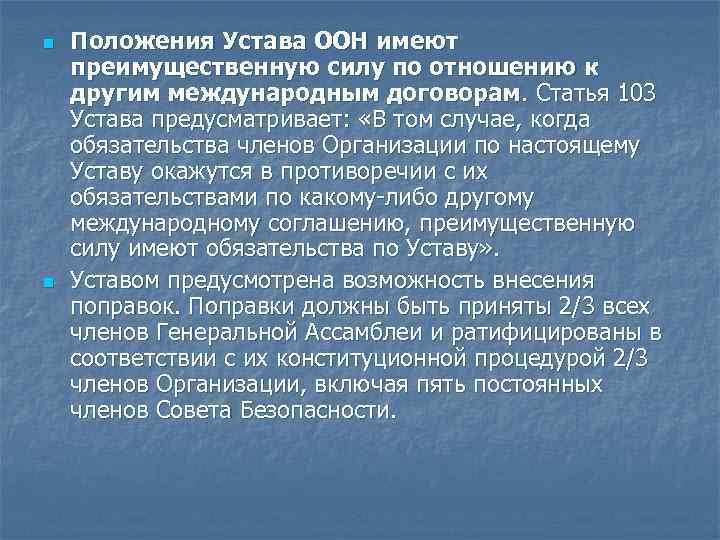 Положения Устава ООН имеют преимущественную силу по отношению к другим международным договорам. Статья 103 Устава предусматривает: «В том случае, когда обязательства членов Организации по настоящему Уставу окажутся в противоречии с их обязательствами по какому-либо другому международному соглашению, преимущественную силу имеют обязательства по Уставу».

Уставом предусмотрена возможность внесения поправок. Поправки должны быть приняты 2/3 всех членов Генеральной Ассамблеи и ратифицированы в соответствии с их конституционной процедурой 2/3 членов Организации, включая пять постоянных членов Совета Безопасности.